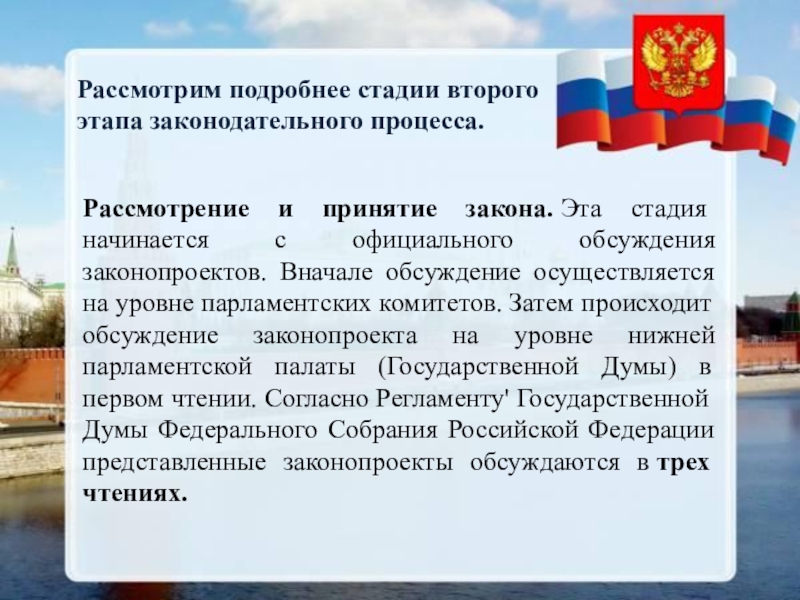 Рассмотрим подробнее стадии второго этапа законодательного процесса.

Рассмотрение и принятие закона. Эта стадия начинается с официального обсуждения законопроектов. Вначале обсуждение осуществляется на уровне парламентских комитетов. Затем происходит обсуждение законопроекта на уровне нижней парламентской палаты (Государственной Думы) в первом чтении. Согласно Регламенту' Государственной Думы Федерального Собрания Российской Федерации представленные законопроекты обсуждаются в трех чтениях.